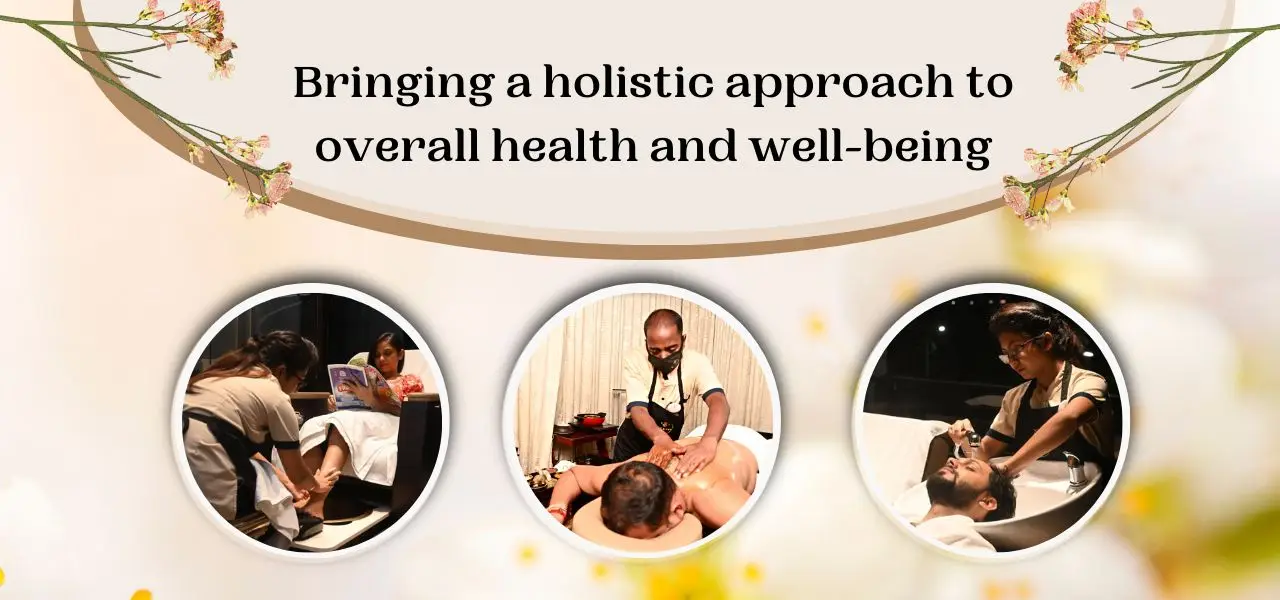 Bringing a holistic approach to overall health and well-being